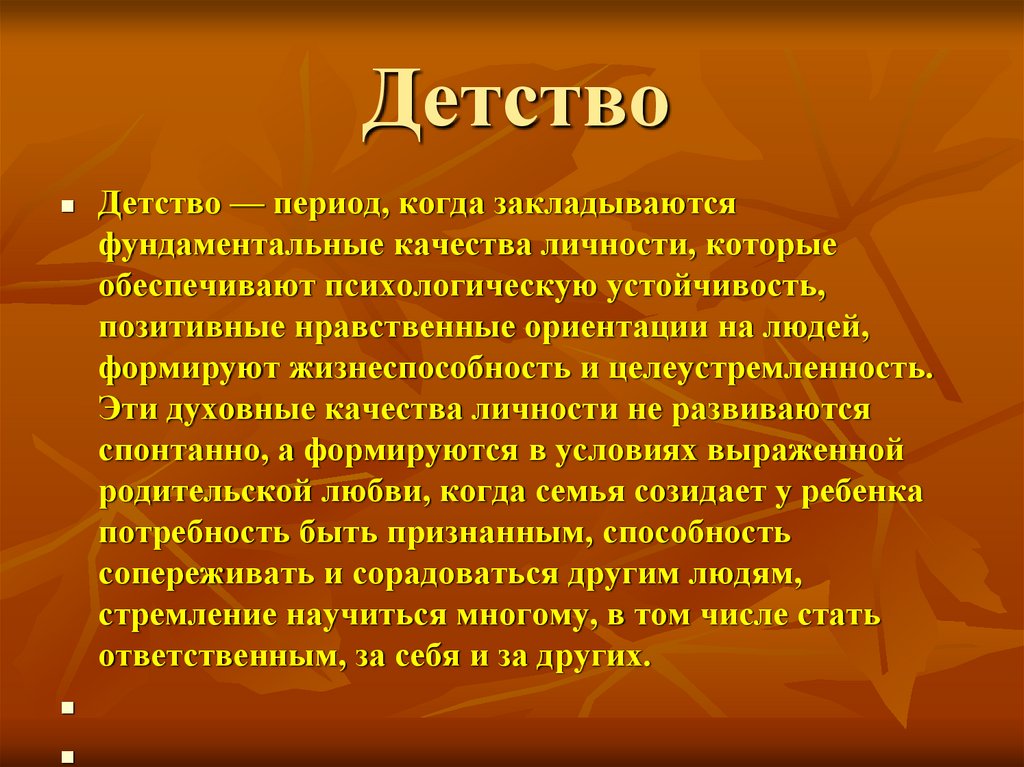 Детство

Детство — период, когда закладываются фундаментальные качества личности, которые обеспечивают психологическую устойчивость, позитивные нравственные ориентации на людей, формируют жизнеспособность и целеустремленность. Эти духовные качества личности не развиваются спонтанно, а формируются в условиях выраженной родительской любви, когда семья созидает у ребенка потребность быть признанным, способность сопереживать и сорадоваться другим людям, стремление научиться многому, в том числе стать ответственным, за себя и за других.